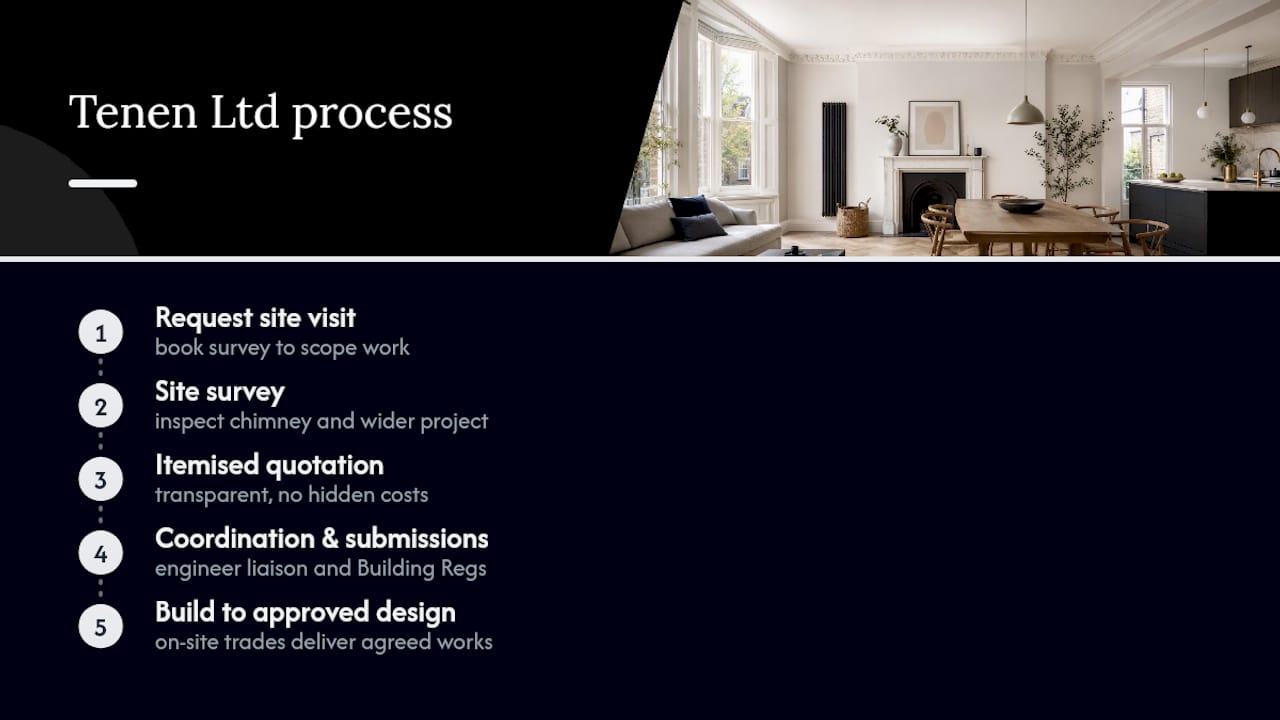 Tenen Ltd process

1 Request site visit
book survey to scope work

2 Site survey
inspect chimney and wider project

3 Itemised quotation
transparent, no hidden costs

4 Coordination & submissions
engineer liaison and Building Regs

5 Build to approved design
on-site trades deliver agreed works